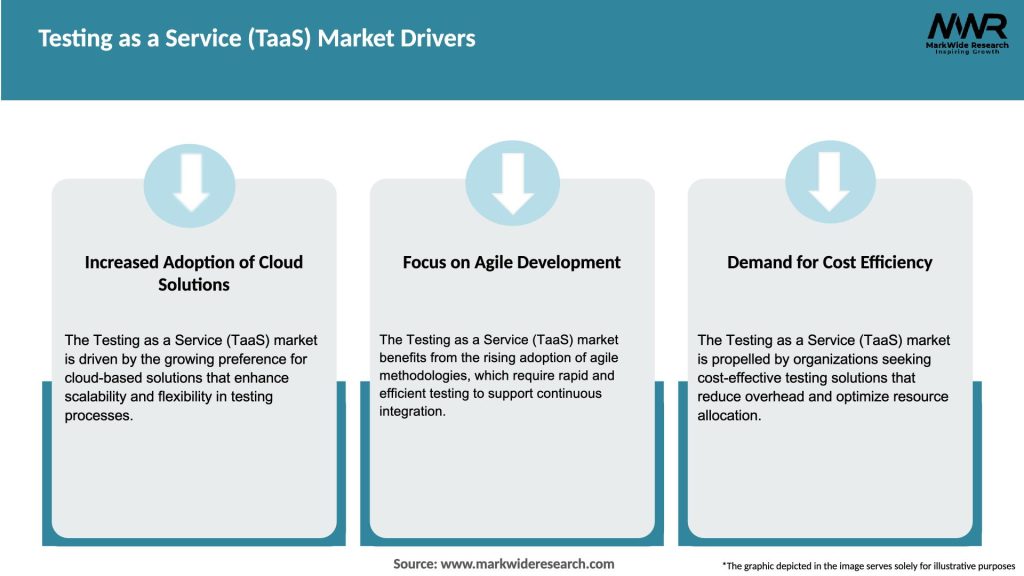 Testing as a Service (TaaS) Market Drivers

MWR
MarkWide Research
Inspiring Growth

Increased Adoption of Cloud Solutions

The Testing as a Service (TaaS) market is driven by the growing preference for cloud-based solutions that enhance scalability and flexibility in testing processes.

Focus on Agile Development

The Testing as a Service (TaaS) market benefits from the rising adoption of agile methodologies, which require rapid and efficient testing to support continuous integration.

Demand for Cost Efficiency

The Testing as a Service (TaaS) market is propelled by organizations seeking cost-effective testing solutions that reduce overhead and optimize resource allocation.

Source: www.markwideresearch.com

*The graphic depicted in the image serves solely for illustrative purposes